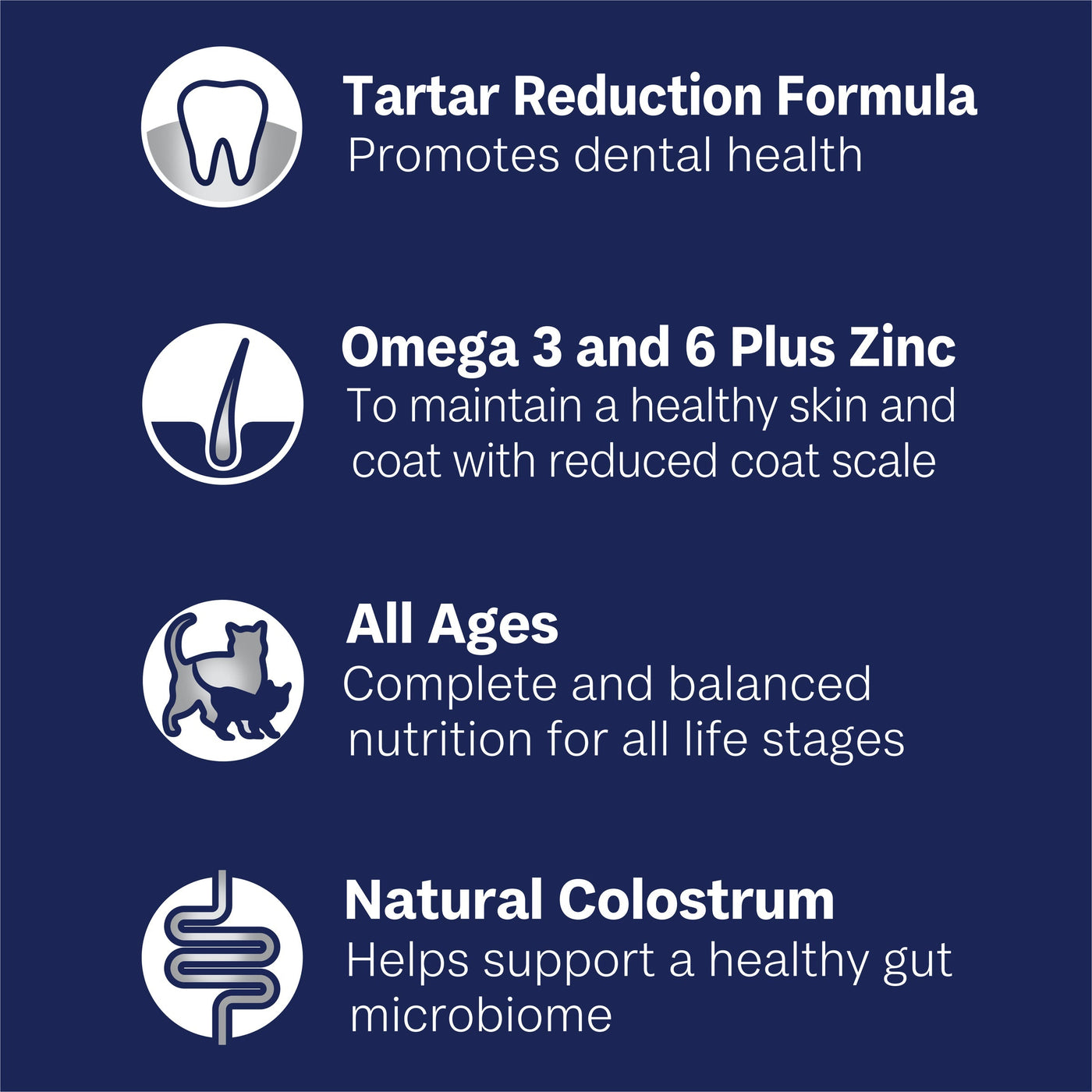 Tartar Reduction Formula
Promotes dental health

Omega 3 and 6 Plus Zinc
To maintain a healthy skin and coat with reduced coat scale

All Ages
Complete and balanced nutrition for all life stages

Natural Colostrum
Helps support a healthy gut microbiome